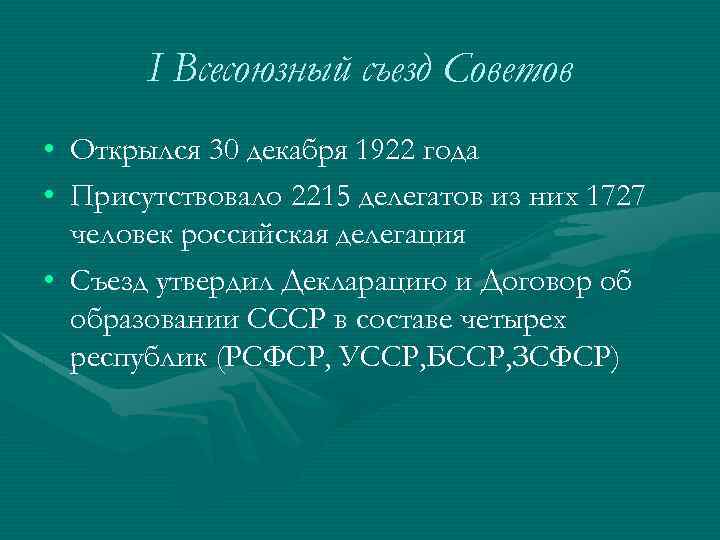 I Всесоюзный съезд Советов

• Открылся 30 декабря 1922 года
• Присутствовало 2215 делегатов из них 1727 человек российская делегация
• Съезд утвердил Декларацию и Договор об образовании СССР в составе четырех республик (РСФСР, УССР,БССР,ЗСФСР)